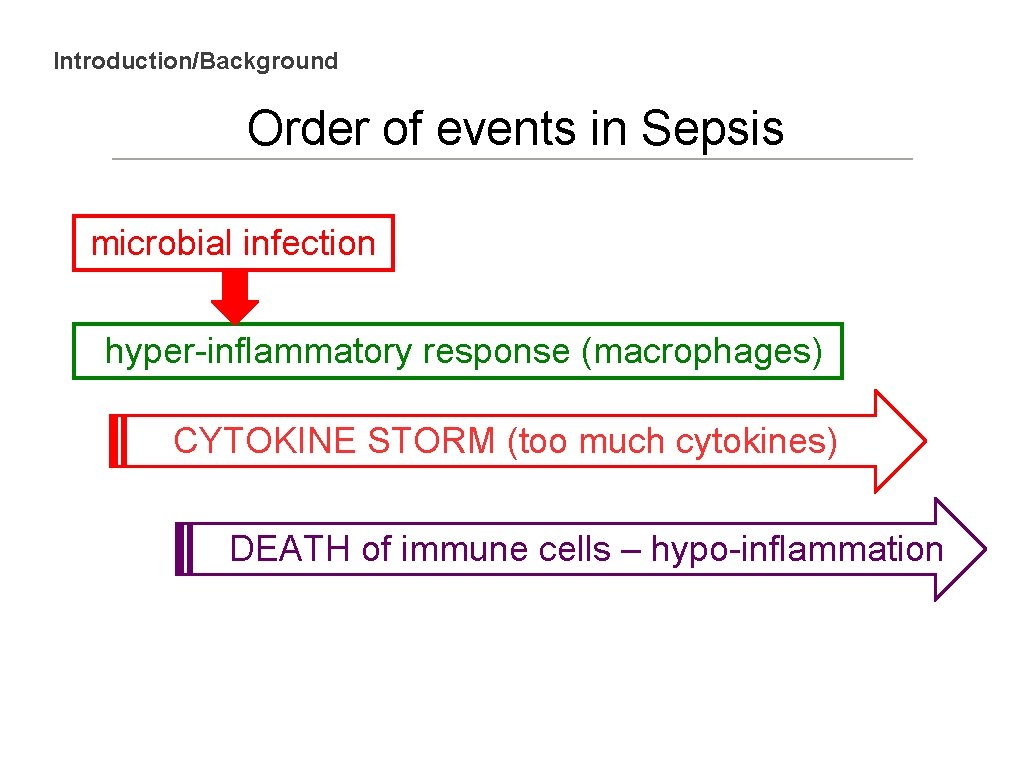 Introduction/Background

Order of events in Sepsis

microbial infection

hyper-inflammatory response (macrophages)

CYTOKINE STORM (too much cytokines)

DEATH of immune cells – hypo-inflammation